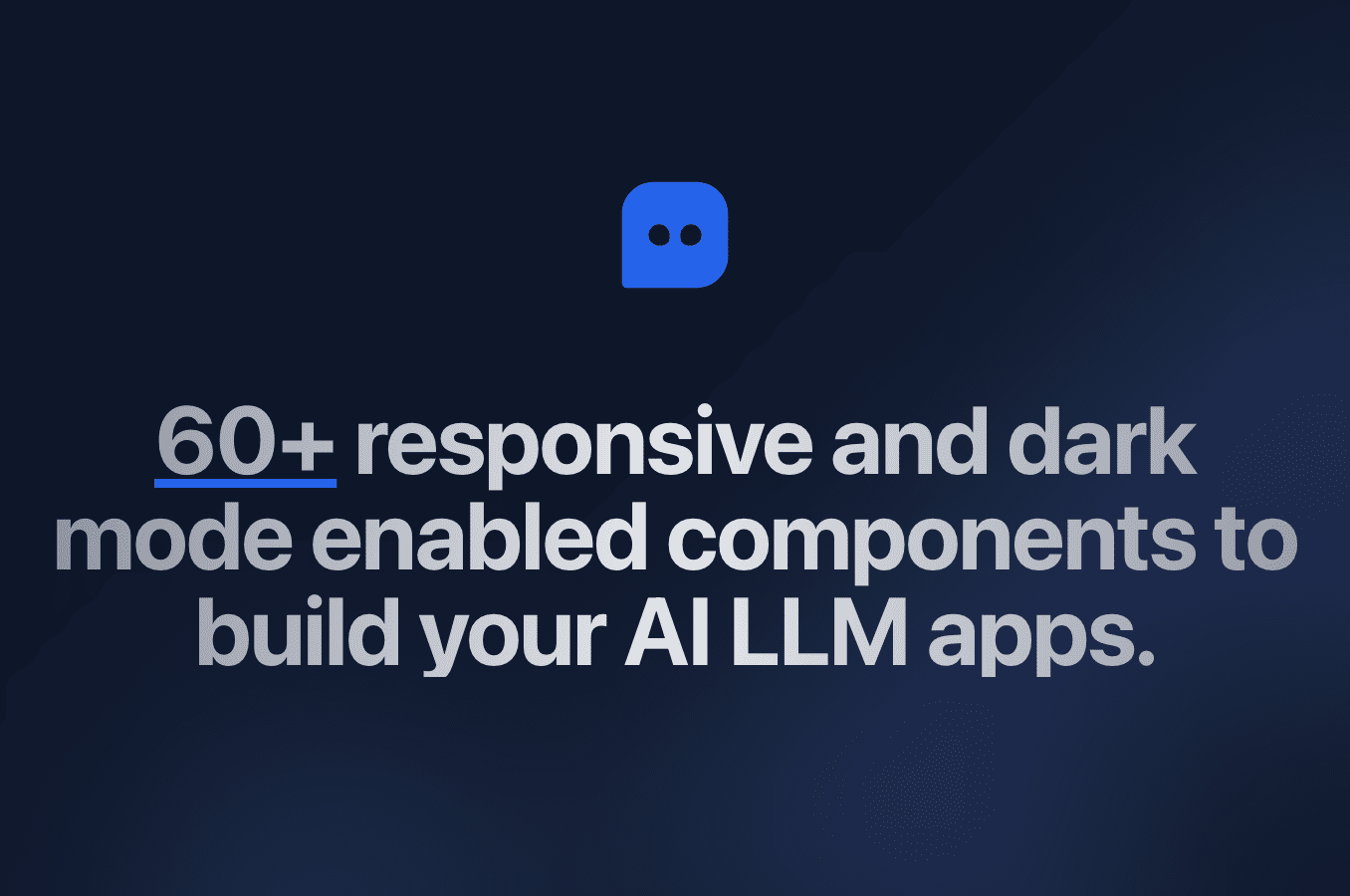 60+ responsive and dark mode enabled components to build your AI LLM apps.